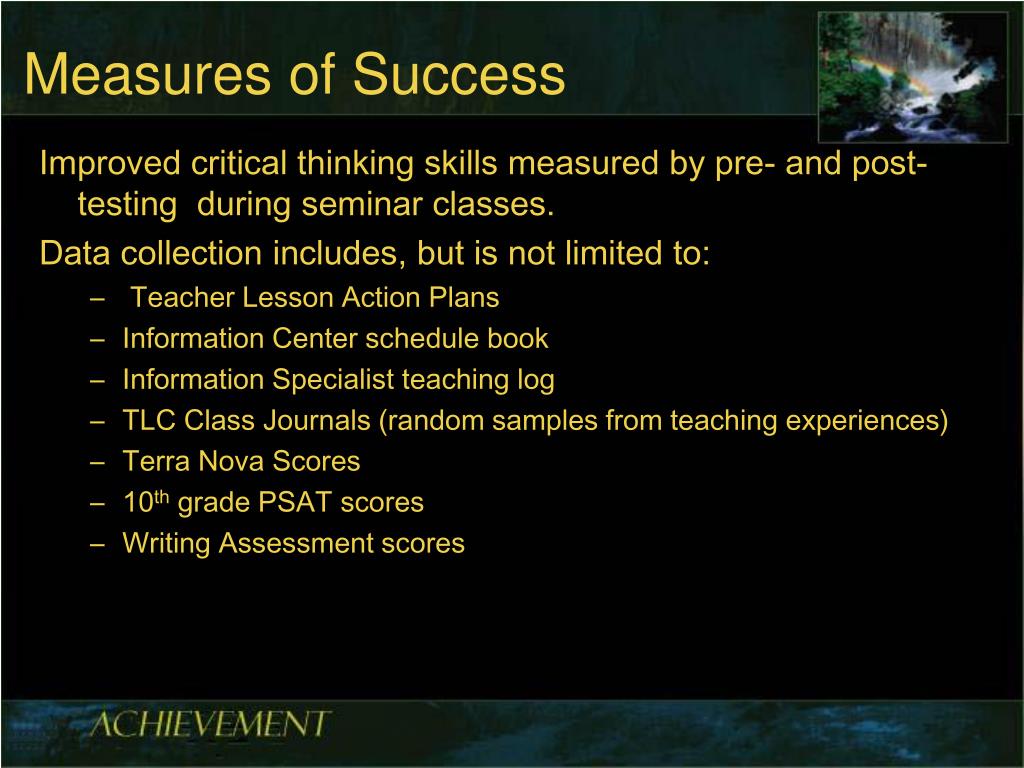 Measures of Success

Improved critical thinking skills measured by pre- and post-testing during seminar classes.

Data collection includes, but is not limited to:

– Teacher Lesson Action Plans
– Information Center schedule book
– Information Specialist teaching log
– TLC Class Journals (random samples from teaching experiences)
– Terra Nova Scores
– 10$^{th}$ grade PSAT scores
– Writing Assessment scores

ACHIEVEMENT